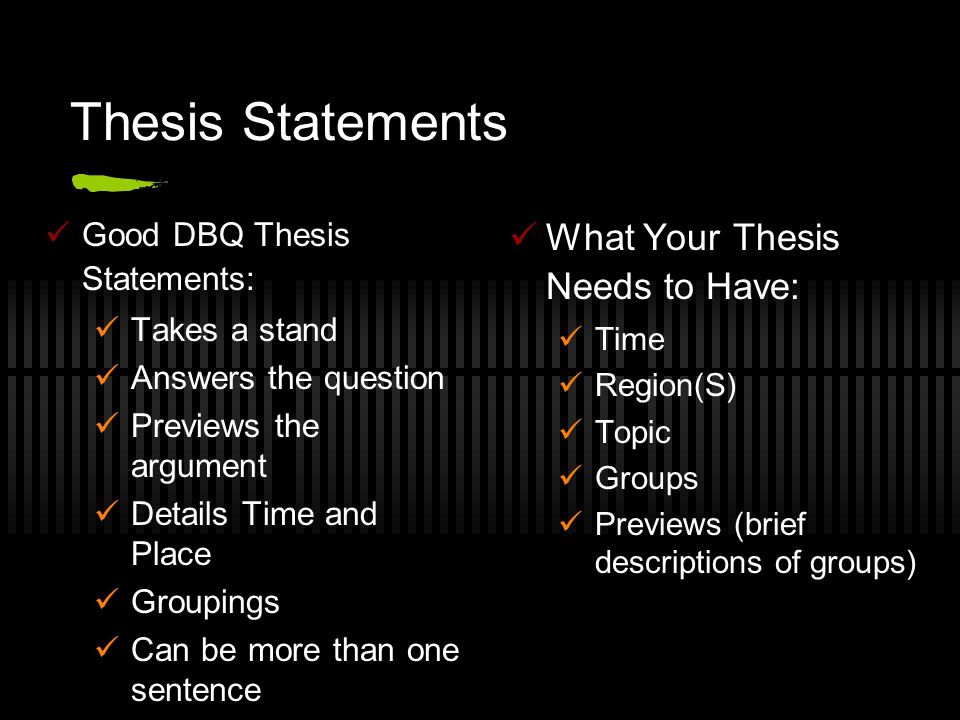 Thesis Statements

✓ Good DBQ Thesis Statements:
✓ Takes a stand
✓ Answers the question
✓ Previews the argument
✓ Details Time and Place
✓ Groupings
✓ Can be more than one sentence

✓ What Your Thesis Needs to Have:
✓ Time
✓ Region(S)
✓ Topic
✓ Groups
✓ Previews (brief descriptions of groups)